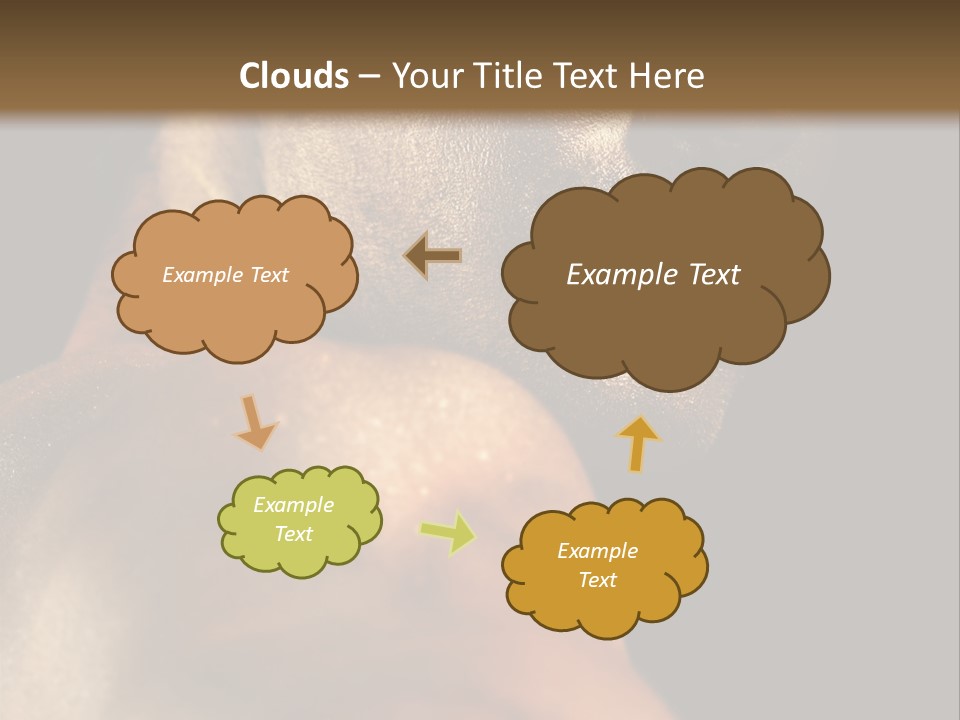 Clouds – Your Title Text Here

Example Text

Example Text

Example Text

Example Text